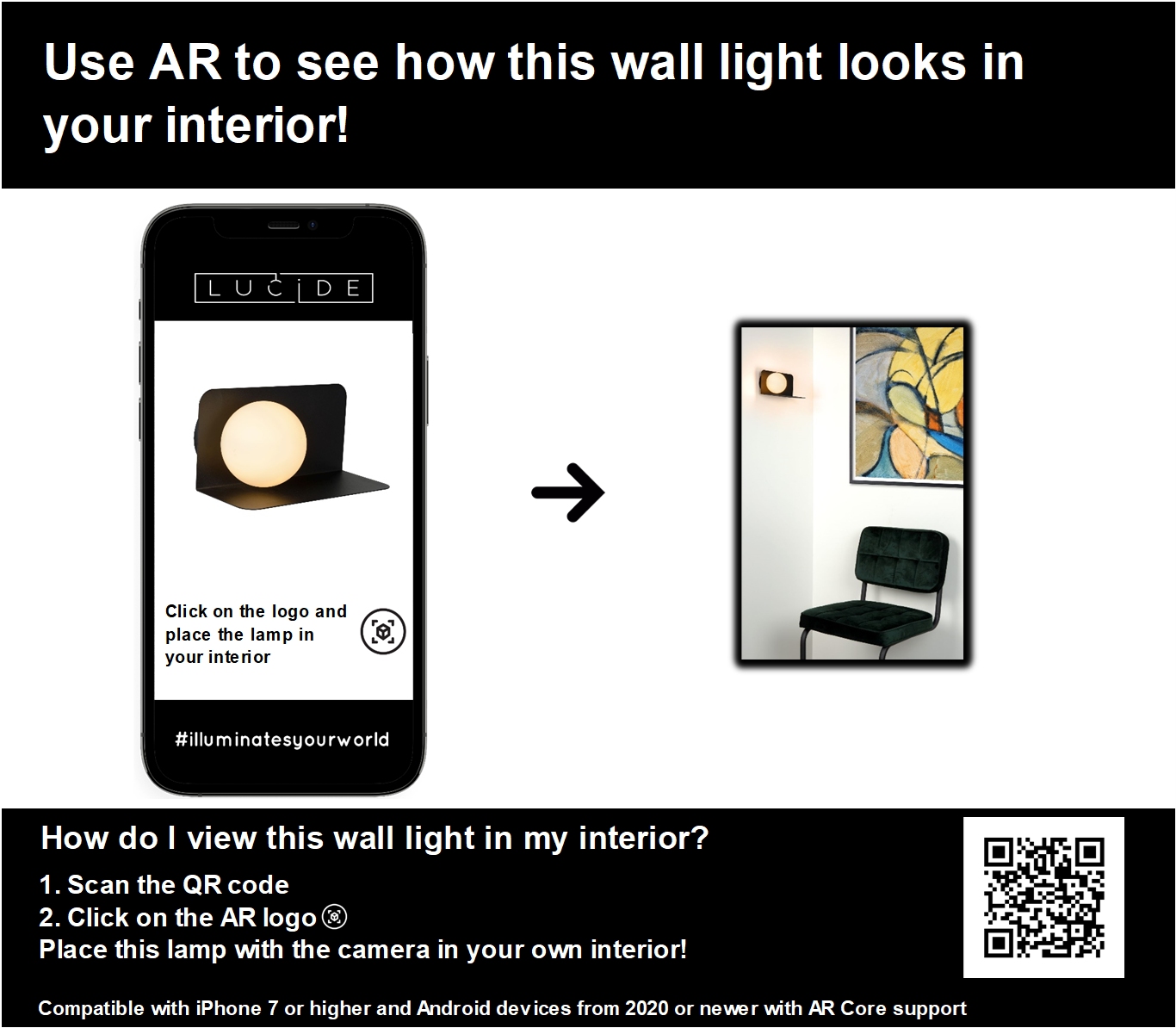 Use AR to see how this wall light looks in your interior!

LUCIDE

Click on the logo and place the lamp in your interior

#illuminatesyourworld

How do I view this wall light in my interior?

1. Scan the QR code
2. Click on the AR logo
Place this lamp with the camera in your own interior!

Compatible with iPhone 7 or higher and Android devices from 2020 or newer with AR Core support